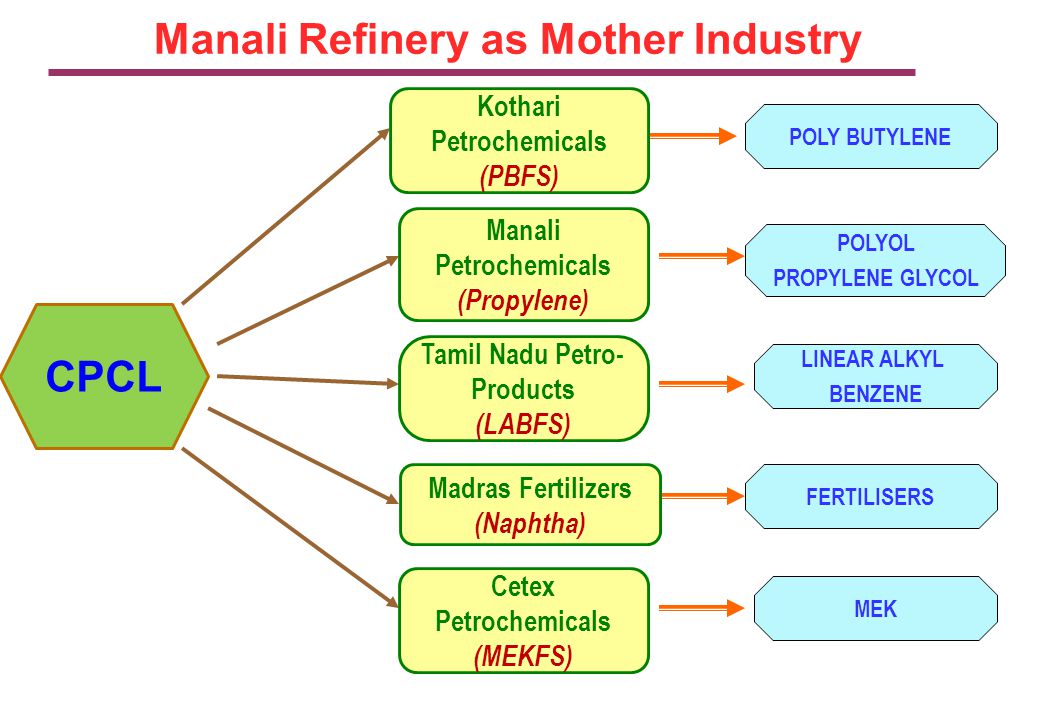 Manali Refinery as Mother Industry

CPCL

Kothari Petrochemicals (PBFS)

POLY BUTYLENE

Manali Petrochemicals (Propylene)

POLYOL PROPYLENE GLYCOL

Tamil Nadu Petro-Products (LABFS)

LINEAR ALKYL BENZENE

Madras Fertilizers (Naphtha)

FERTILISERS

Cetex Petrochemicals (MEKFS)

MEK